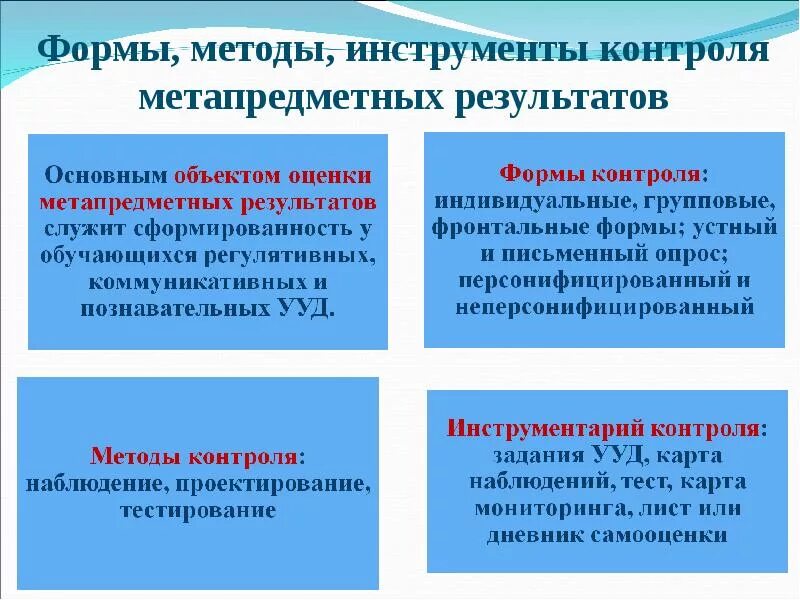 Формы, методы, инструменты контроля метапредметных результатов

Основным объектом оценки метапредметных результатов служит сформированность у обучающихся регулятивных, коммуникативных и познавательных УУД.

Формы контроля: индивидуальные, групповые, фронтальные формы; устный и письменный опрос; персонифицированный и неперсонифицированный

Методы контроля: наблюдение, проектирование, тестирование

Инструментарий контроля: задания УУД, карта наблюдений, тест, карта мониторинга, лист или дневник самооценки